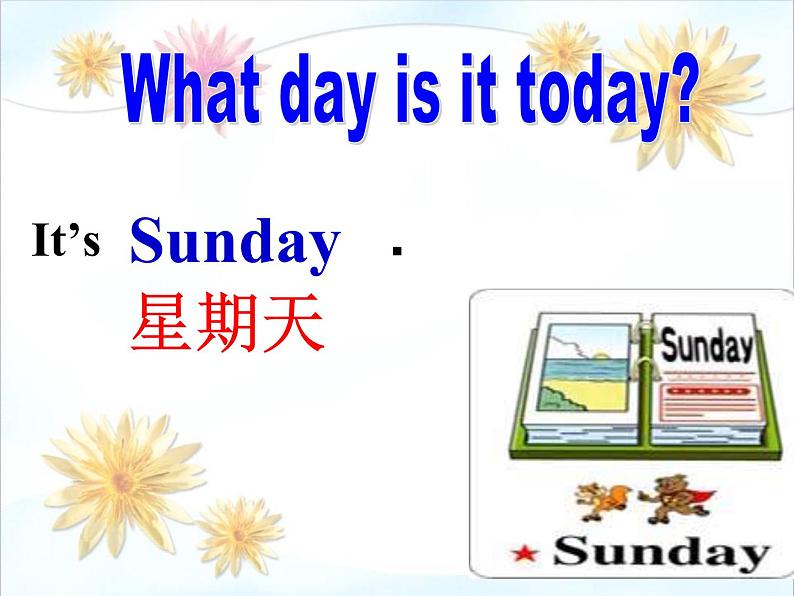 What day is it today?

It’s Sunday .

星期天

Sunday

★ Sunday